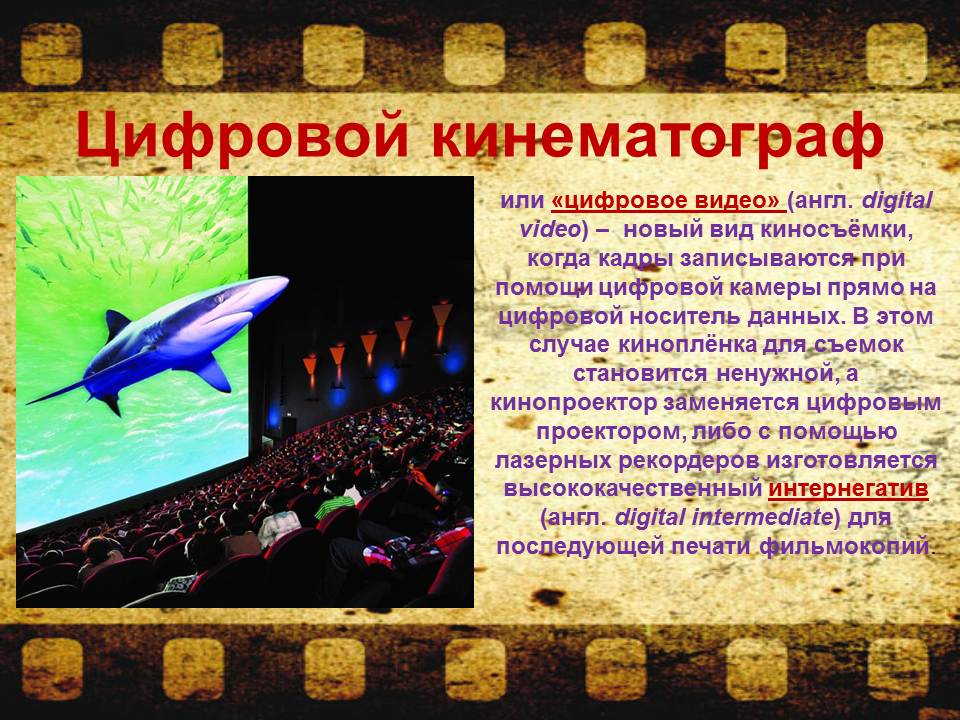 Цифровой кинематограф

или «цифровое видео» (англ. digital video) – новый вид киносъёмки, когда кадры записываются при помощи цифровой камеры прямо на цифровой носитель данных. В этом случае киноплёнка для съемок становится ненужной, а кинопроектор заменяется цифровым проектором, либо с помощью лазерных рекордеров изготовляется высококачественный интернегатив (англ. digital intermediate) для последующей печати фильмокопий.